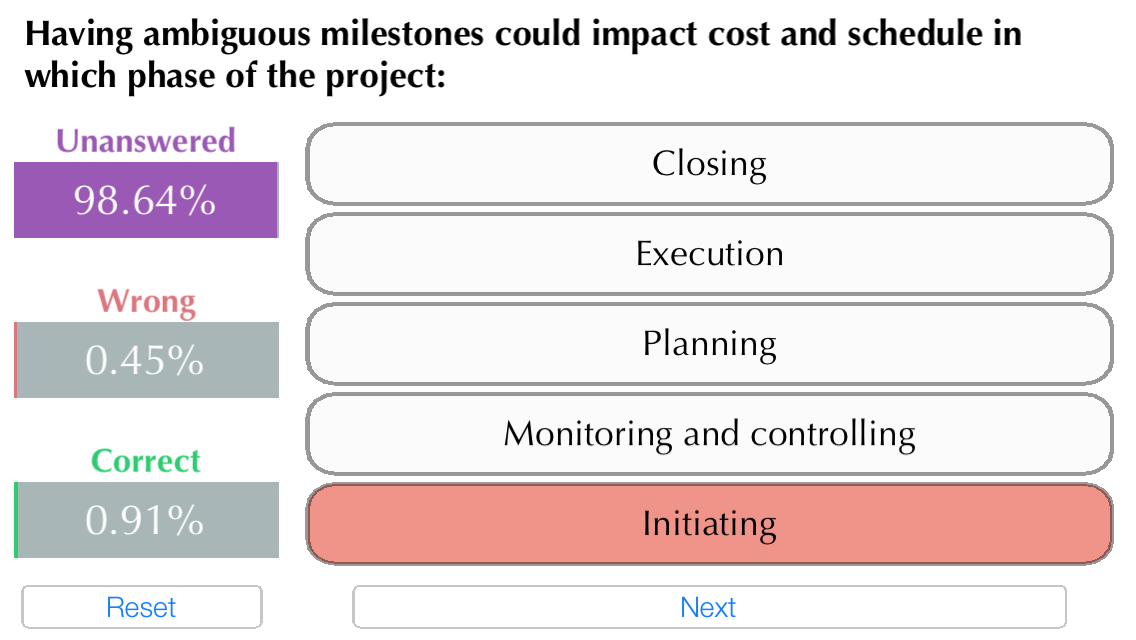 Having ambiguous milestones could impact cost and schedule in which phase of the project:

Unanswered
98.64%

Wrong
0.45%

Correct
0.91%

Closing

Execution

Planning

Monitoring and controlling

Initiating

Reset

Next